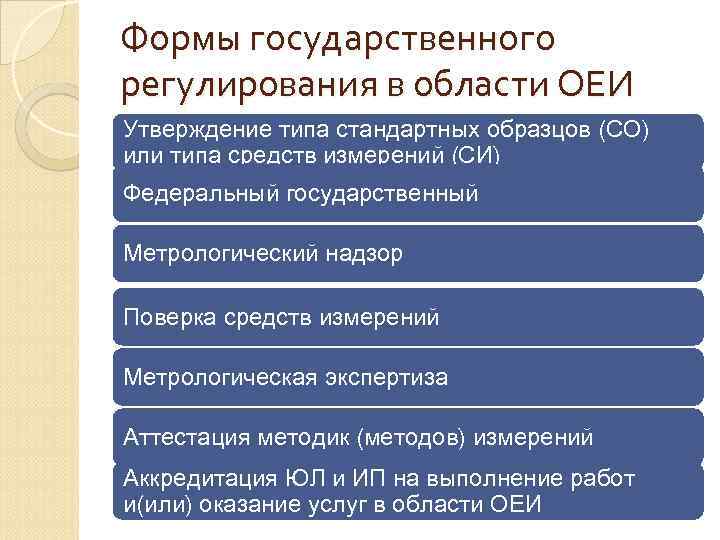 Формы государственного регулирования в области ОЕИ

Утверждение типа стандартных образцов (СО) или типа средств измерений (СИ)

Федеральный государственный

Метрологический надзор

Поверка средств измерений

Метрологическая экспертиза

Аттестация методик (методов) измерений

Аккредитация ЮЛ и ИП на выполнение работ и(или) оказание услуг в области ОЕИ